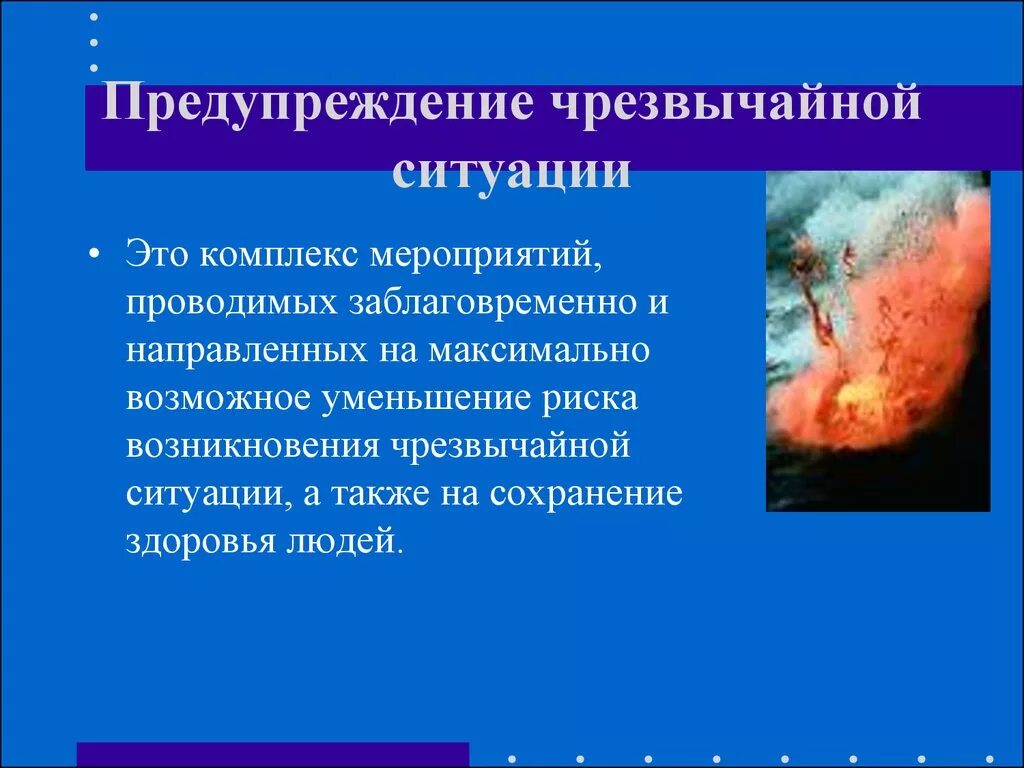 Предупреждение чрезвычайной ситуации

• Это комплекс мероприятий, проводимых заблаговременно и направленных на максимально возможное уменьшение риска возникновения чрезвычайной ситуации, а также на сохранение здоровья людей.